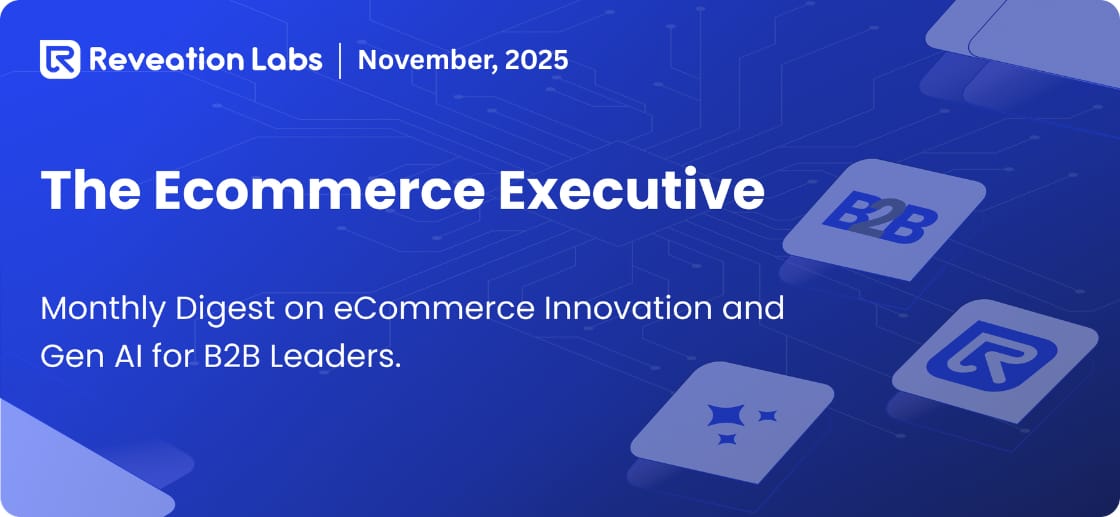 Reveation Labs | November, 2025

The Ecommerce Executive

Monthly Digest on eCommerce Innovation and Gen AI for B2B Leaders.

B2B